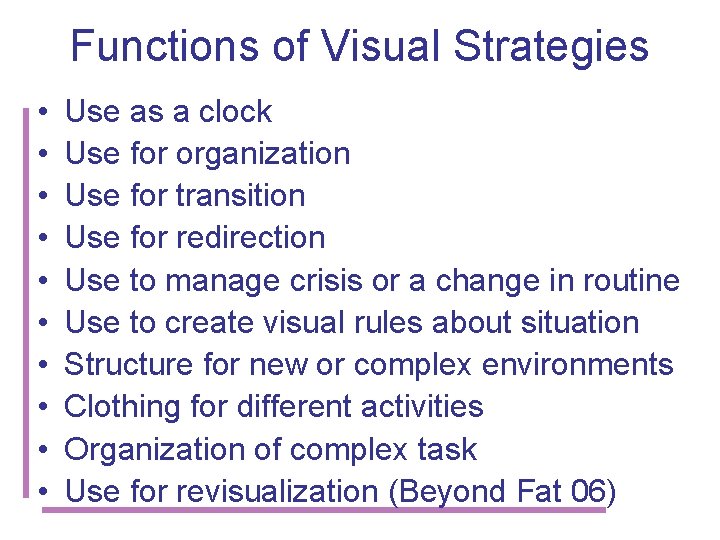 Functions of Visual Strategies

• Use as a clock
• Use for organization
• Use for transition
• Use for redirection
• Use to manage crisis or a change in routine
• Use to create visual rules about situation
• Structure for new or complex environments
• Clothing for different activities
• Organization of complex task
• Use for revisualization (Beyond Fat 06)